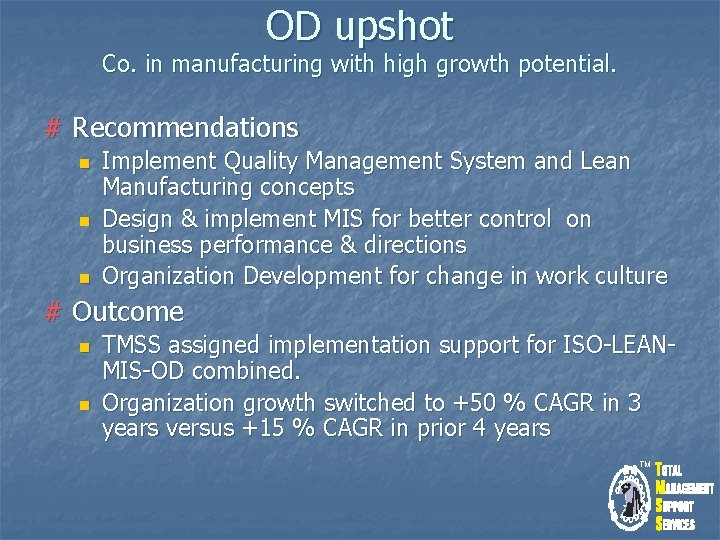 OD upshot
Co. in manufacturing with high growth potential.

# Recommendations
- Implement Quality Management System and Lean Manufacturing concepts
- Design & implement MIS for better control on business performance & directions
- Organization Development for change in work culture

# Outcome
- TMSS assigned implementation support for ISO-LEAN-MIS-OD combined.
- Organization growth switched to +50 % CAGR in 3 years versus +15 % CAGR in prior 4 years

TM
TOTAL
MANAGEMENT
SUPPORT
SERVICES